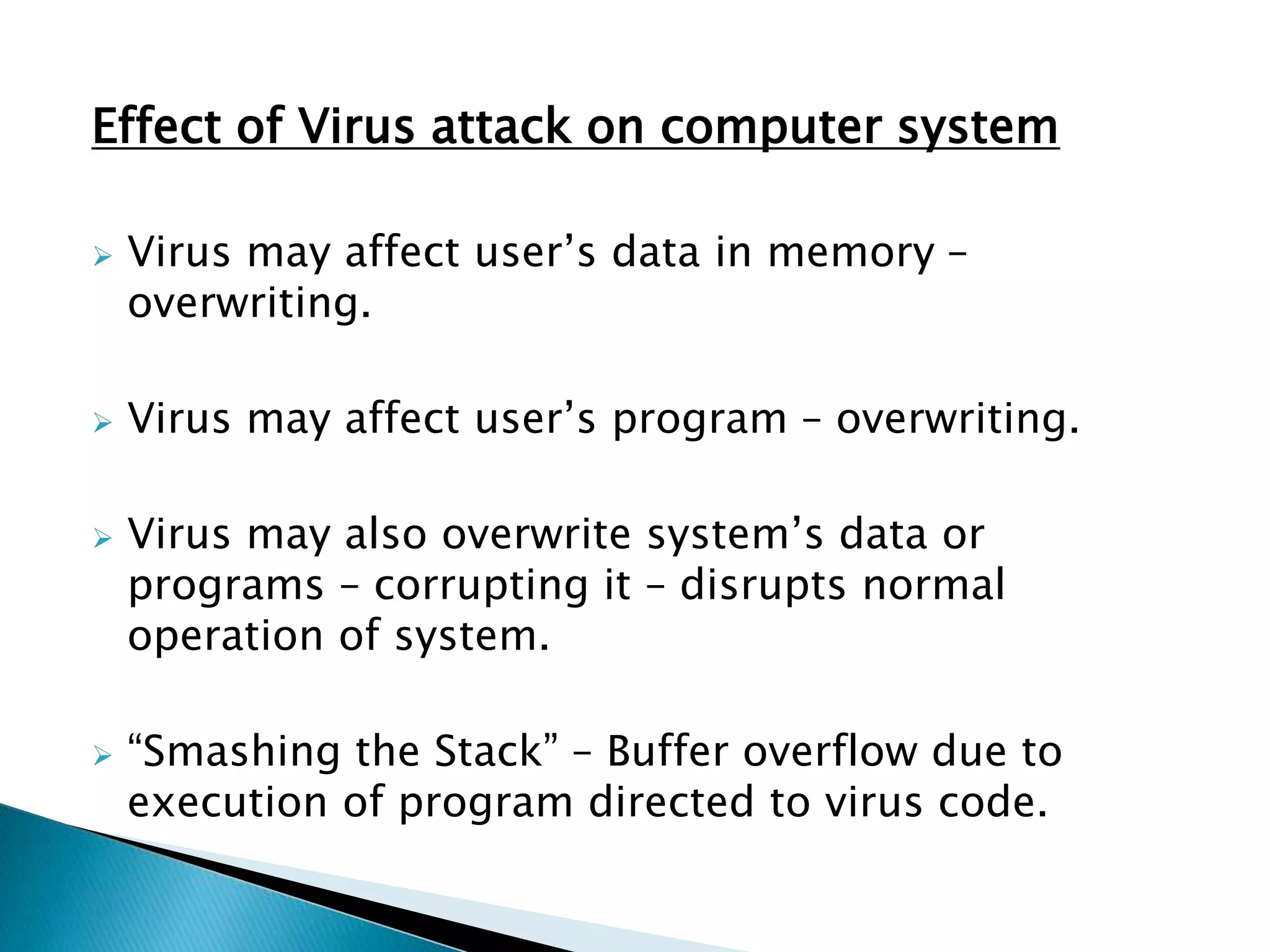 Effect of Virus attack on computer system

➢ Virus may affect user’s data in memory – overwriting.

➢ Virus may affect user’s program – overwriting.

➢ Virus may also overwrite system’s data or programs – corrupting it – disrupts normal operation of system.

➢ “Smashing the Stack” – Buffer overflow due to execution of program directed to virus code.